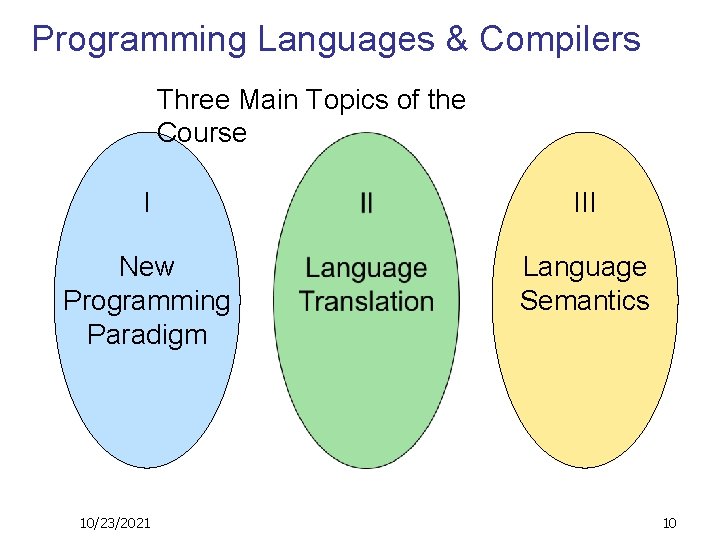 Programming Languages & Compilers

Three Main Topics of the Course

I

New Programming Paradigm

II

Language Translation

III

Language Semantics

10/23/2021

10